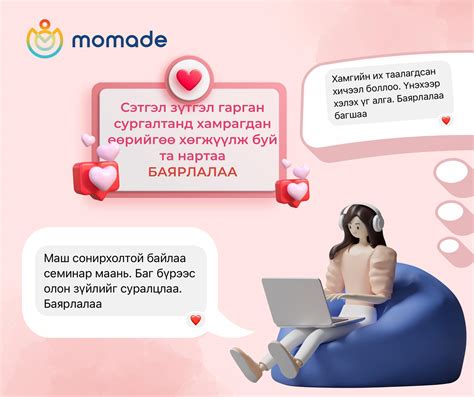 momade

Сэтгэл зүтгэл гарган сургалтанд хамрагдан өөрийгөө хөгжүүлж буй та нартаа БАЯРЛАЛАА

Хамгийн их таалагдсан хичээл боллоо. Үнэхээр хэлэх үг алга. Баярлалаа багшаа

Маш сонирхолтой байлаа семинар маань. Баг бүрээс олон зүйлийг суралцлаа. Баярлалаа